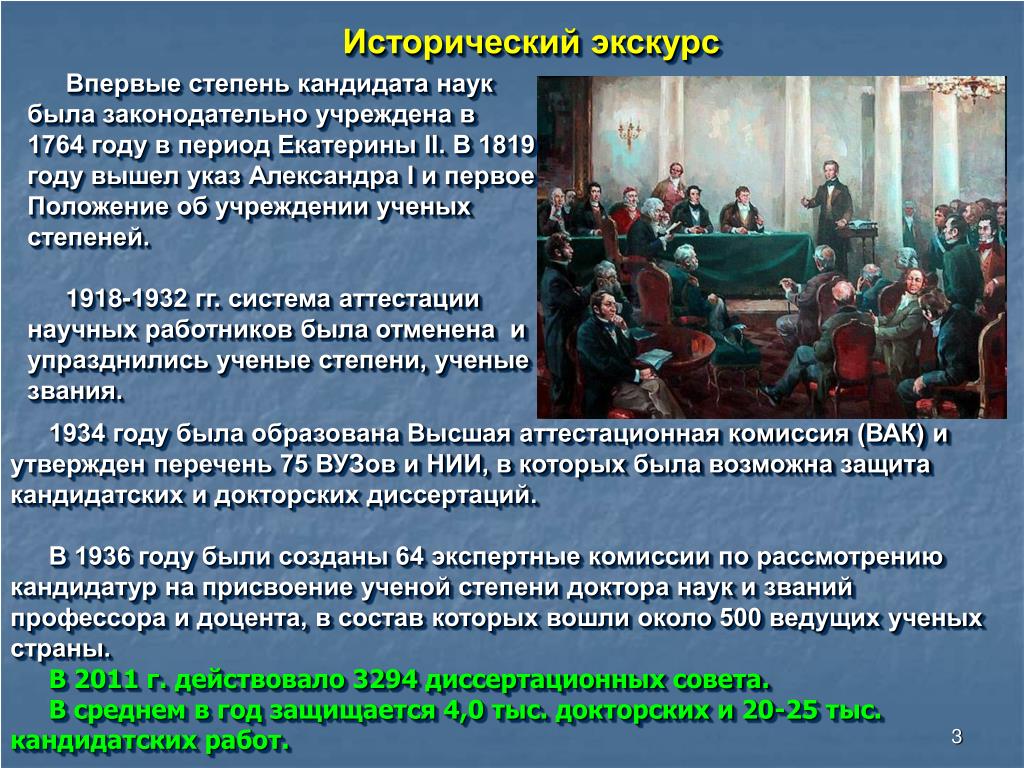 Исторический экскурс

Впервые степень кандидата наук была законодательно учреждена в 1764 году в период Екатерины II. В 1819 году вышел указ Александра I и первое Положение об учреждении ученых степеней.

1918-1932 гг. система аттестации научных работников была отменена и упразднились ученые степени, ученые звания.

1934 году была образована Высшая аттестационная комиссия (ВАК) и утвержден перечень 75 ВУЗов и НИИ, в которых была возможна защита кандидатских и докторских диссертаций.

В 1936 году были созданы 64 экспертные комиссии по рассмотрению кандидатур на присвоение ученой степени доктора наук и званий профессора и доцента, в состав которых вошли около 500 ведущих ученых страны.

В 2011 г. действовало 3294 диссертационных совета.

В среднем в год защищается 4,0 тыс. докторских и 20-25 тыс. кандидатских работ.

3